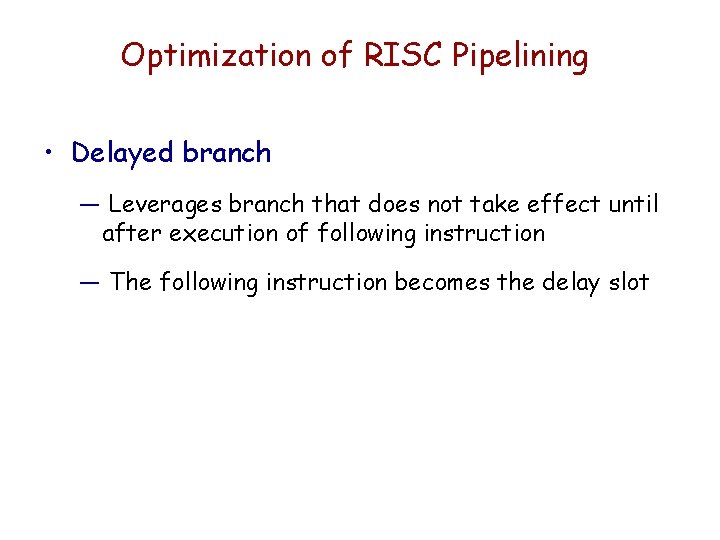 Optimization of RISC Pipelining

• Delayed branch

— Leverages branch that does not take effect until after execution of following instruction

— The following instruction becomes the delay slot